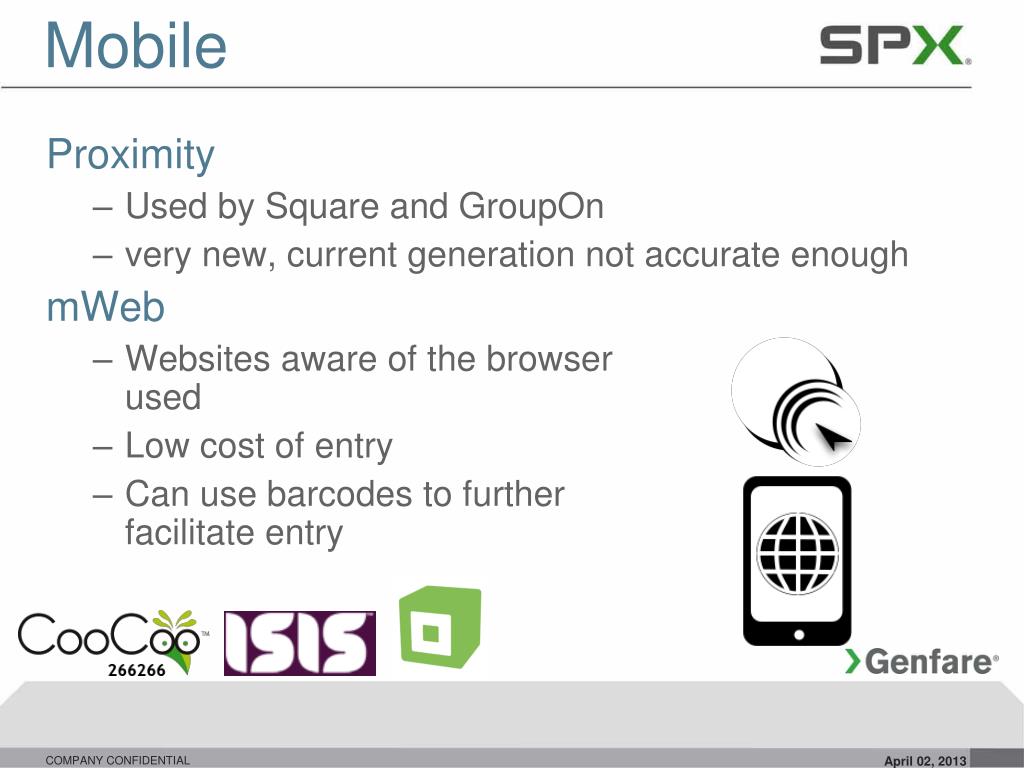 Mobile

SPX®

Proximity

– Used by Square and GroupOn

– very new, current generation not accurate enough

mWeb

– Websites aware of the browser used

– Low cost of entry

– Can use barcodes to further facilitate entry

CooCoo™ 266266

ISIS

Genfare®

COMPANY CONFIDENTIAL

April 02, 2013